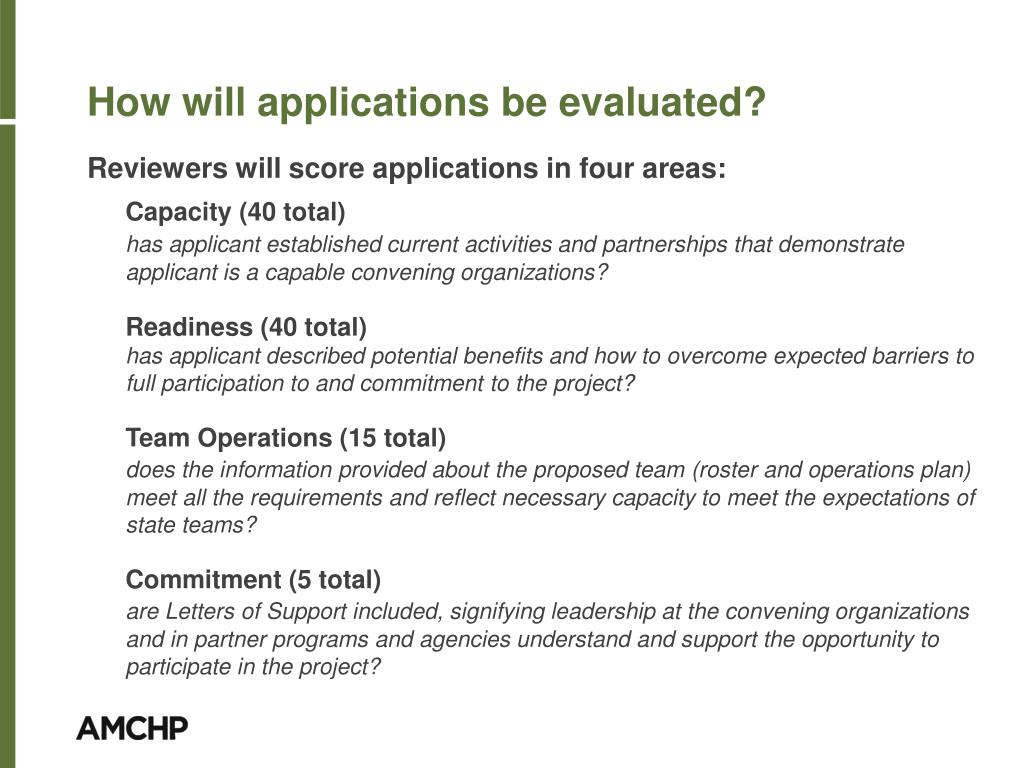 How will applications be evaluated?

Reviewers will score applications in four areas:

Capacity (40 total)
has applicant established current activities and partnerships that demonstrate applicant is a capable convening organizations?

Readiness (40 total)
has applicant described potential benefits and how to overcome expected barriers to full participation to and commitment to the project?

Team Operations (15 total)
does the information provided about the proposed team (roster and operations plan) meet all the requirements and reflect necessary capacity to meet the expectations of state teams?

Commitment (5 total)
are Letters of Support included, signifying leadership at the convening organizations and in partner programs and agencies understand and support the opportunity to participate in the project?

AMCHP